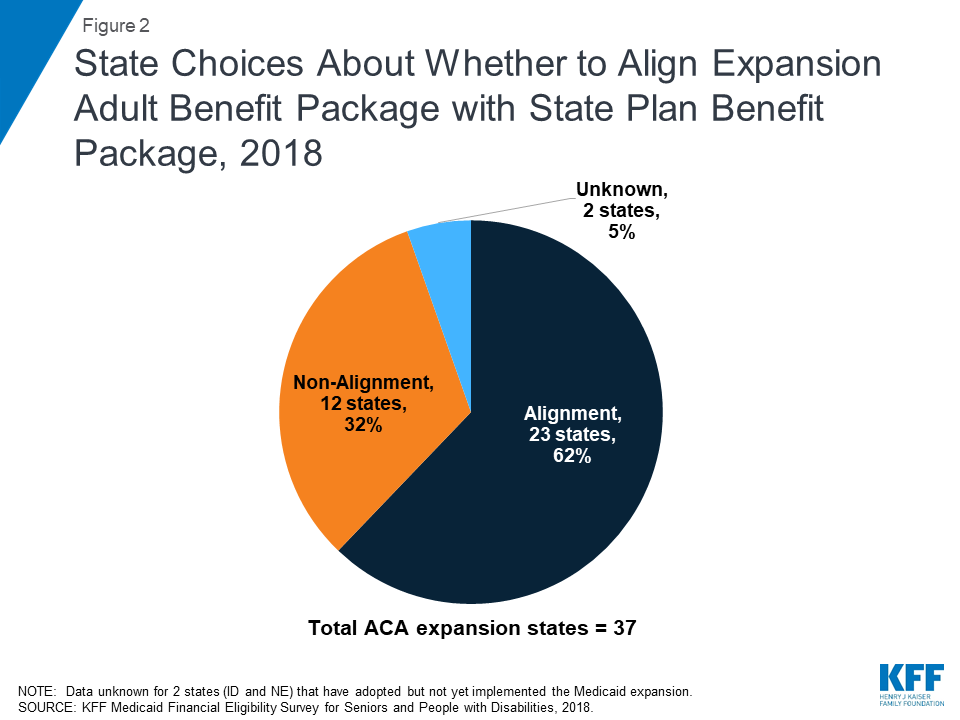 Figure 2

State Choices About Whether to Align Expansion Adult Benefit Package with State Plan Benefit Package, 2018

Unknown, 2 states, 5%

Non-Alignment, 12 states, 32%

Alignment, 23 states, 62%

Total ACA expansion states = 37

NOTE: Data unknown for 2 states (ID and NE) that have adopted but not yet implemented the Medicaid expansion.
SOURCE: KFF Medicaid Financial Eligibility Survey for Seniors and People with Disabilities, 2018.

KFF
HENRY J KAISER FAMILY FOUNDATION